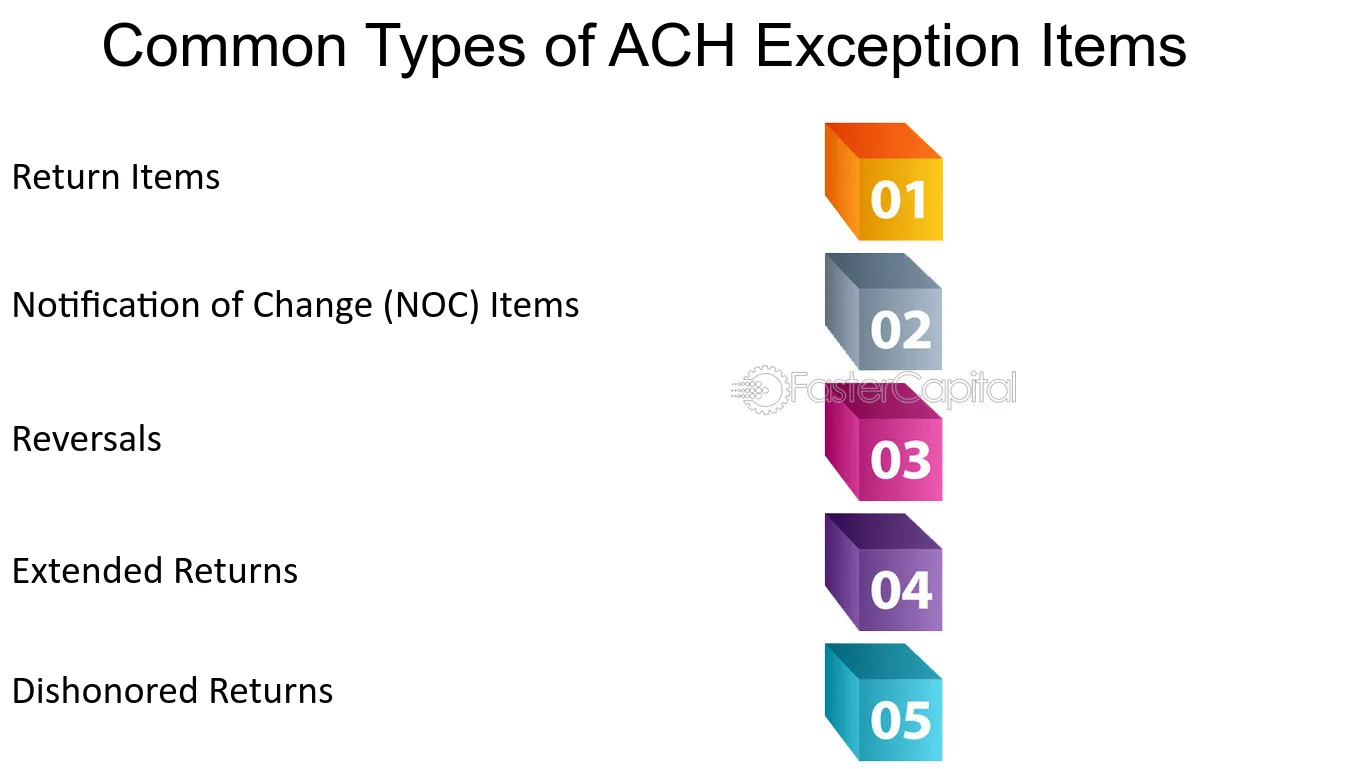 Common Types of ACH Exception Items

Return Items

01

Notification of Change (NOC) Items

02

FasterCapital

Reversals

03

Extended Returns

04

Dishonored Returns

05